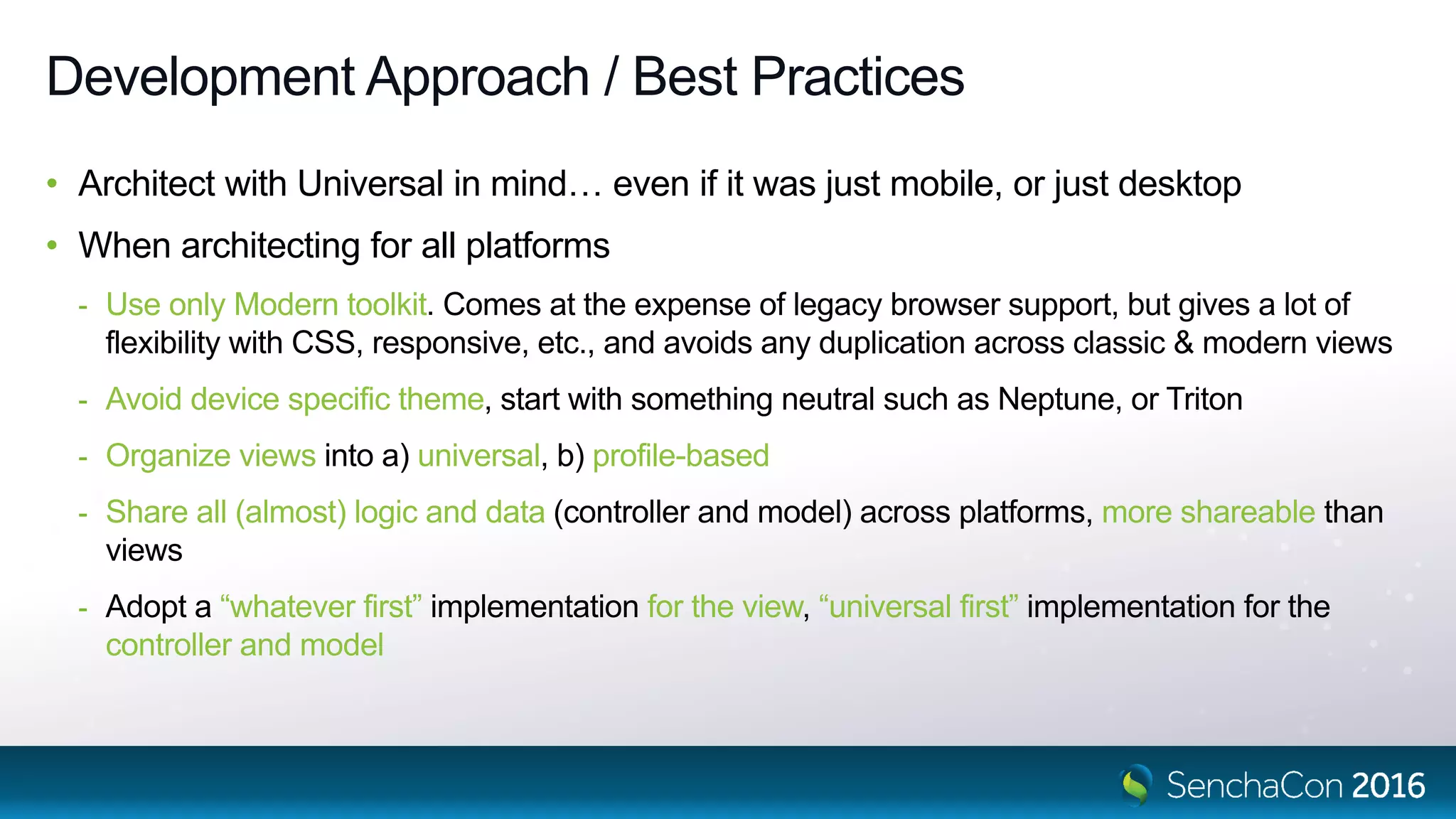 Development Approach / Best Practices

• Architect with Universal in mind… even if it was just mobile, or just desktop

• When architecting for all platforms

- Use only Modern toolkit. Comes at the expense of legacy browser support, but gives a lot of flexibility with CSS, responsive, etc., and avoids any duplication across classic & modern views

- Avoid device specific theme, start with something neutral such as Neptune, or Triton

- Organize views into a) universal, b) profile-based

- Share all (almost) logic and data (controller and model) across platforms, more shareable than views

- Adopt a “whatever first” implementation for the view, “universal first” implementation for the controller and model

SenchaCon 2016